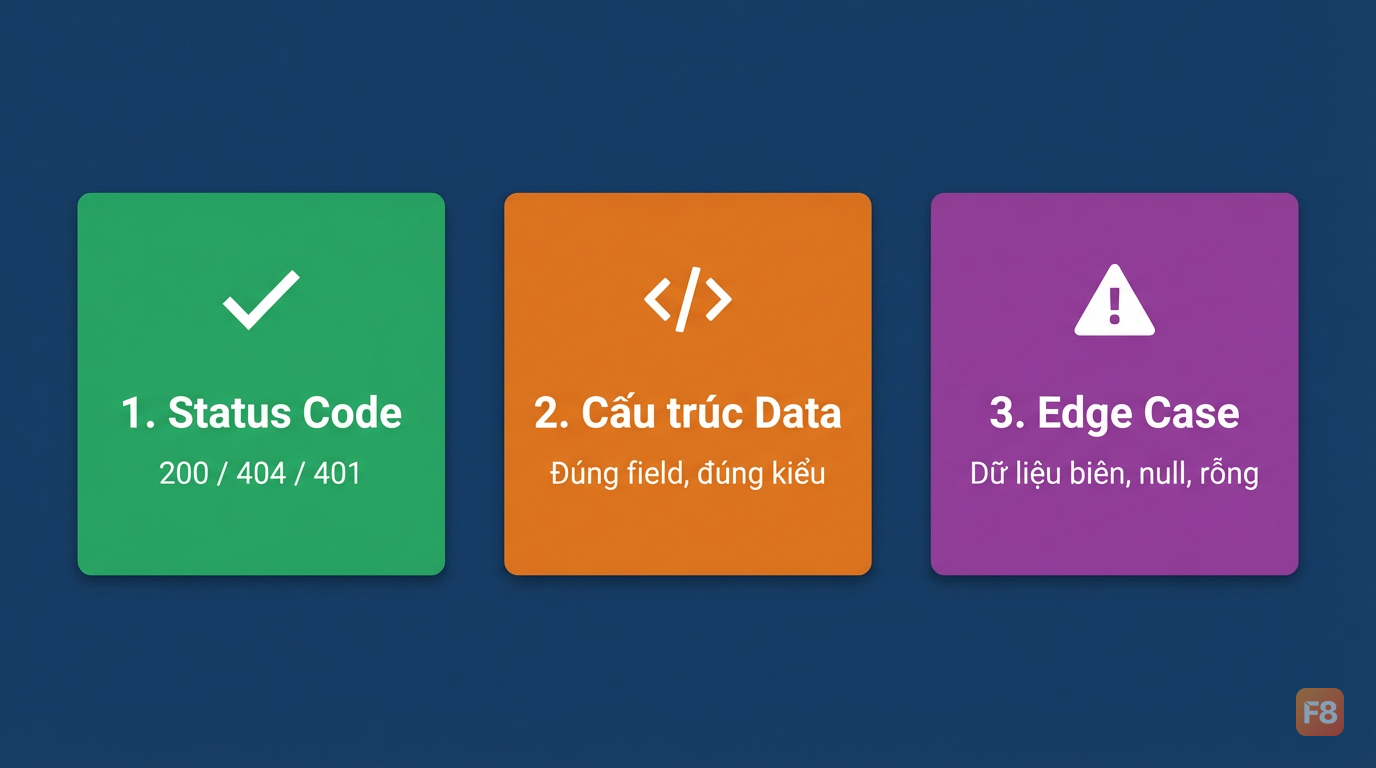 1. Status Code
200 / 404 / 401

</>
2. Cấu trúc Data
Đúng field, đúng kiểu

3. Edge Case
Dữ liệu biên, null, rỗng

F8